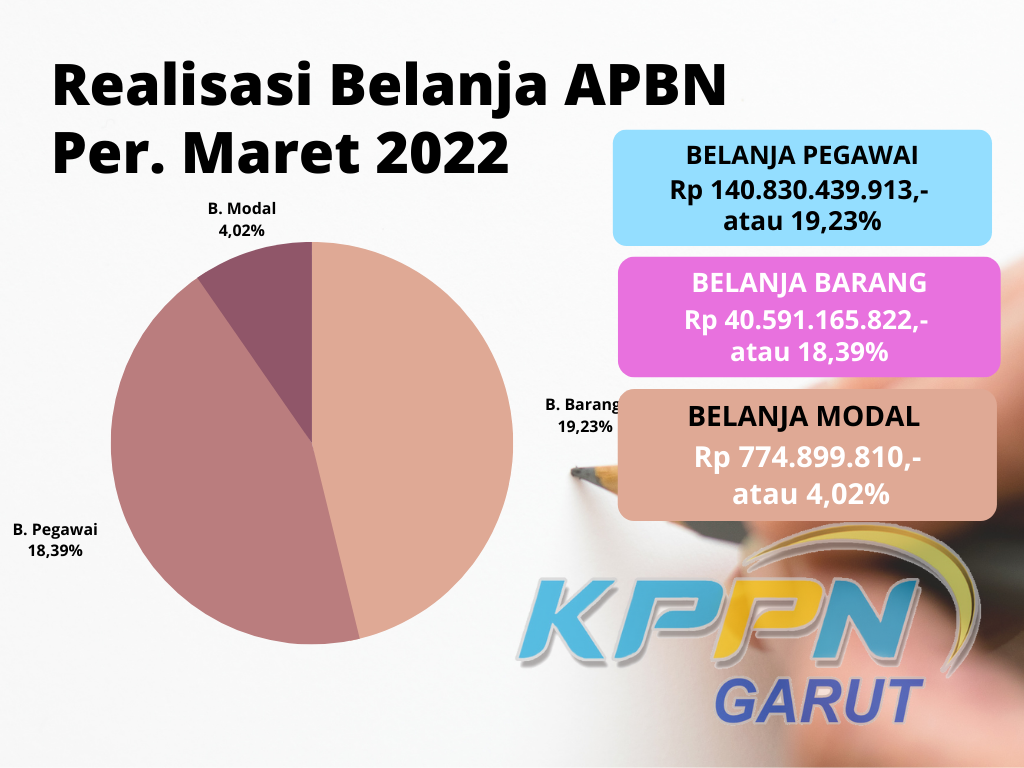 Realisasi Belanja APBN Per. Maret 2022

B. Modal
4,02%

B. Barang
19,23%

B. Pegawai
18,39%

BELANJA PEGAWAI
Rp 140.830.439.913,-
atau 19,23%

BELANJA BARANG
Rp 40.591.165.822,-
atau 18,39%

BELANJA MODAL
Rp 774.899.810,-
atau 4,02%

KPPN
GARUT